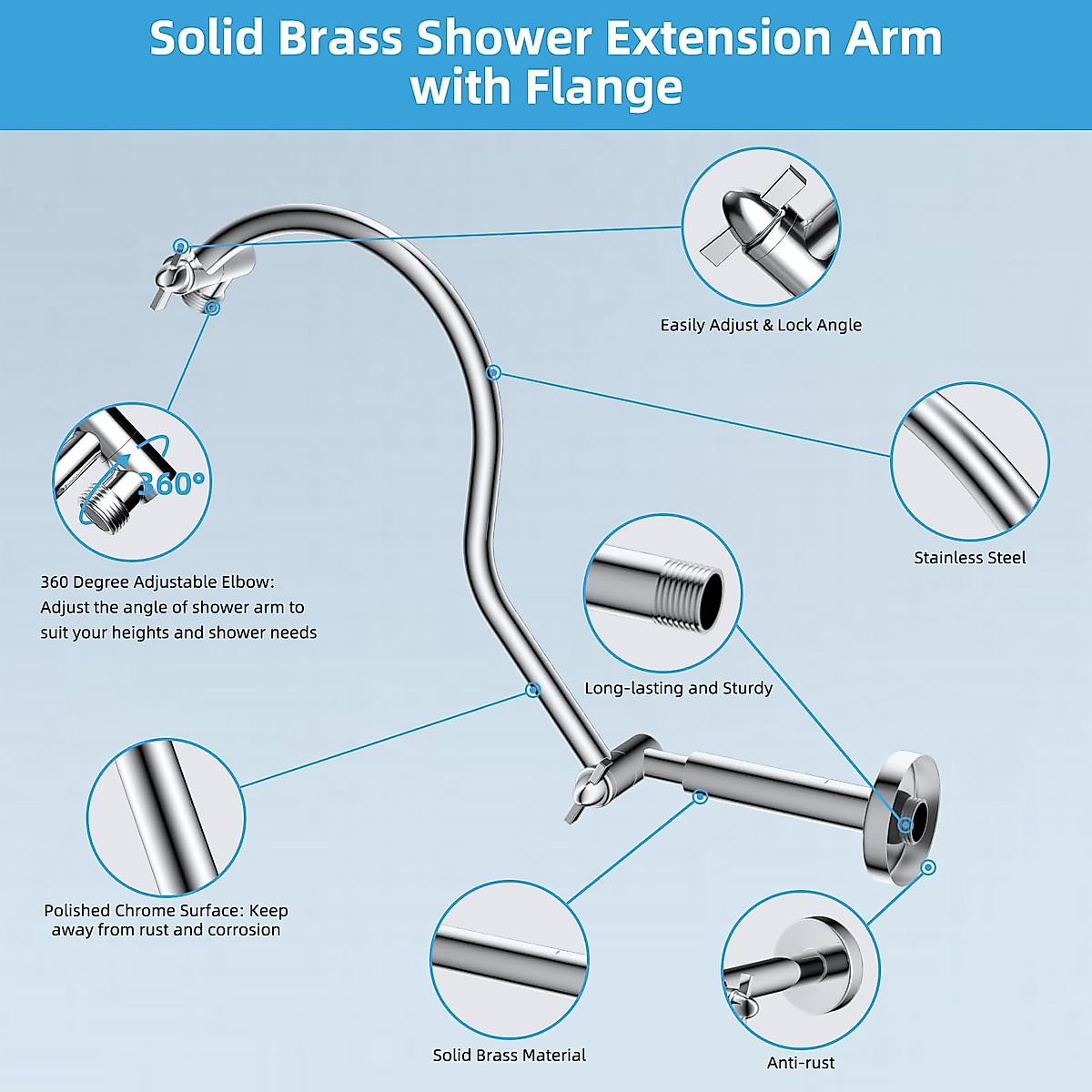 Solid Brass Shower Extension Arm with Flange

Easily Adjust & Lock Angle

360°

360 Degree Adjustable Elbow: Adjust the angle of shower arm to suit your heights and shower needs

Stainless Steel

Long-lasting and Sturdy

Polished Chrome Surface: Keep away from rust and corrosion

Solid Brass Material

Anti-rust